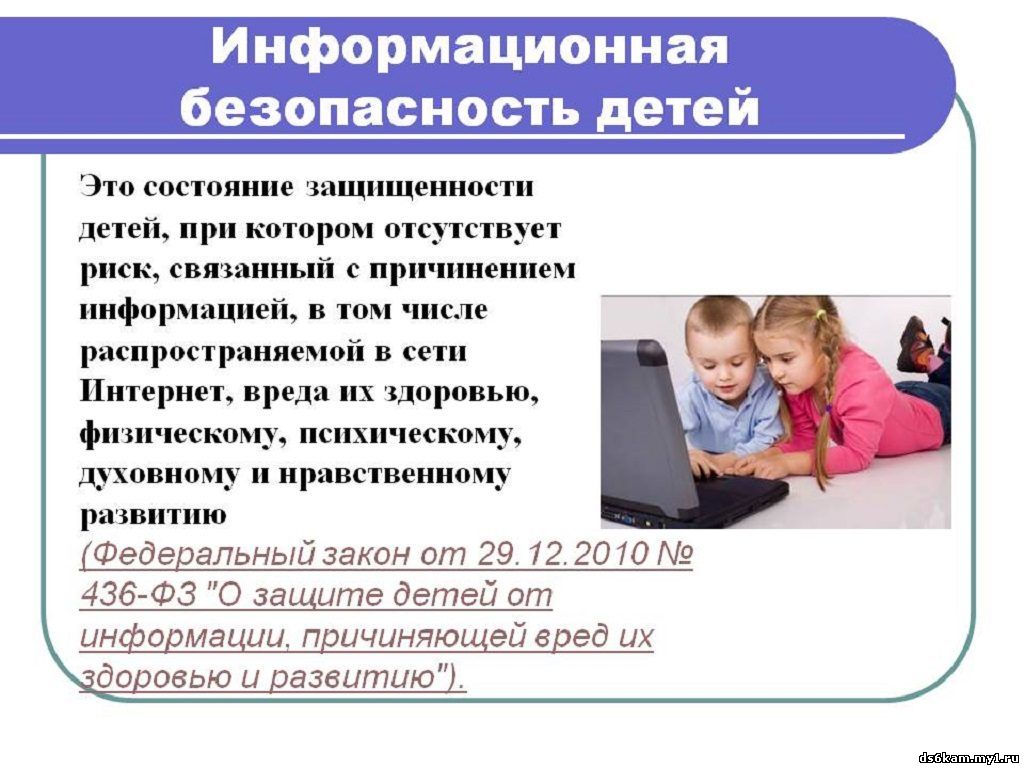 Информационная безопасность детей

Это состояние защищенности детей, при котором отсутствует риск, связанный с причинением информацией, в том числе распространяемой в сети Интернет, вреда их здоровью, физическому, психическому, духовному и нравственному развитию
(Федеральный закон от 29.12.2010 № 436-ФЗ "О защите детей от информации, причиняющей вред их здоровью и развитию").

ds6kam.my1.ru